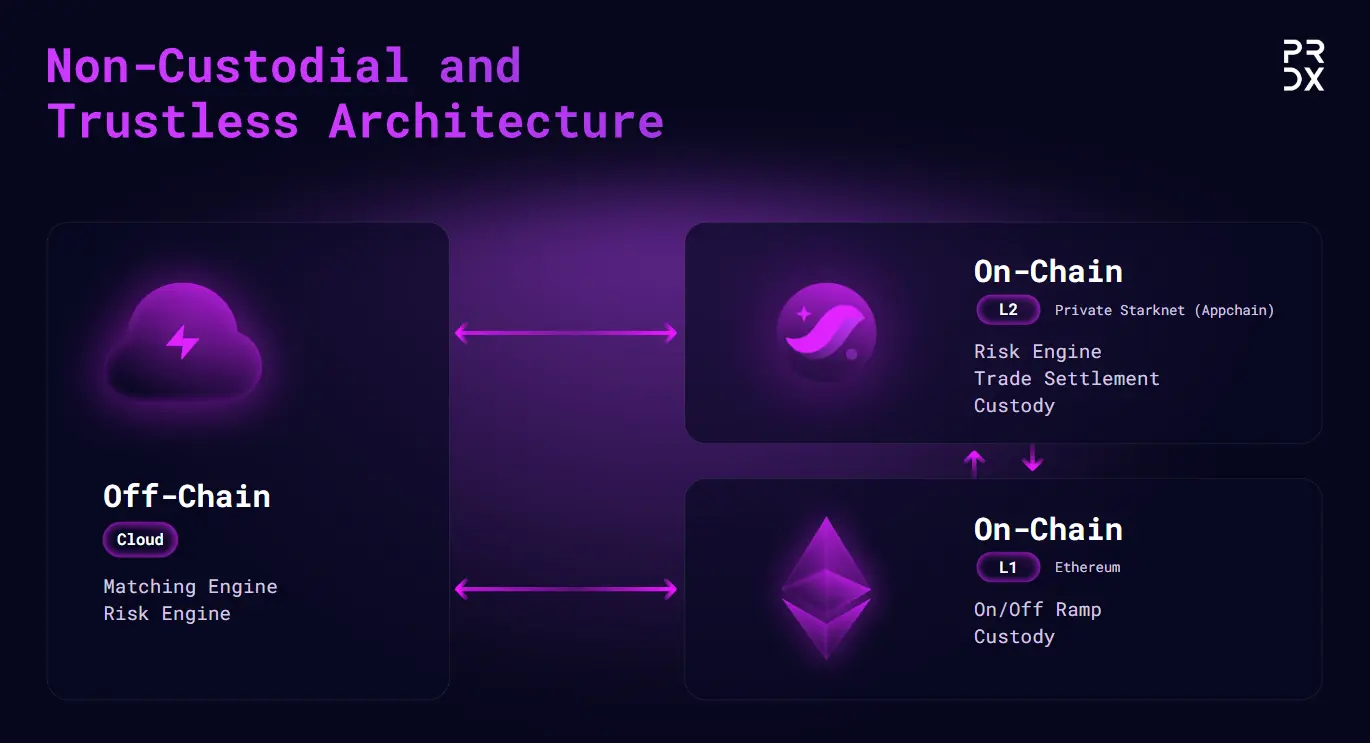 Non-Custodial and Trustless Architecture

PR
DX

Off-Chain
Cloud
Matching Engine
Risk Engine

On-Chain
L2 Private Starknet (Appchain)
Risk Engine
Trade Settlement
Custody

On-Chain
L1 Ethereum
On/Off Ramp
Custody